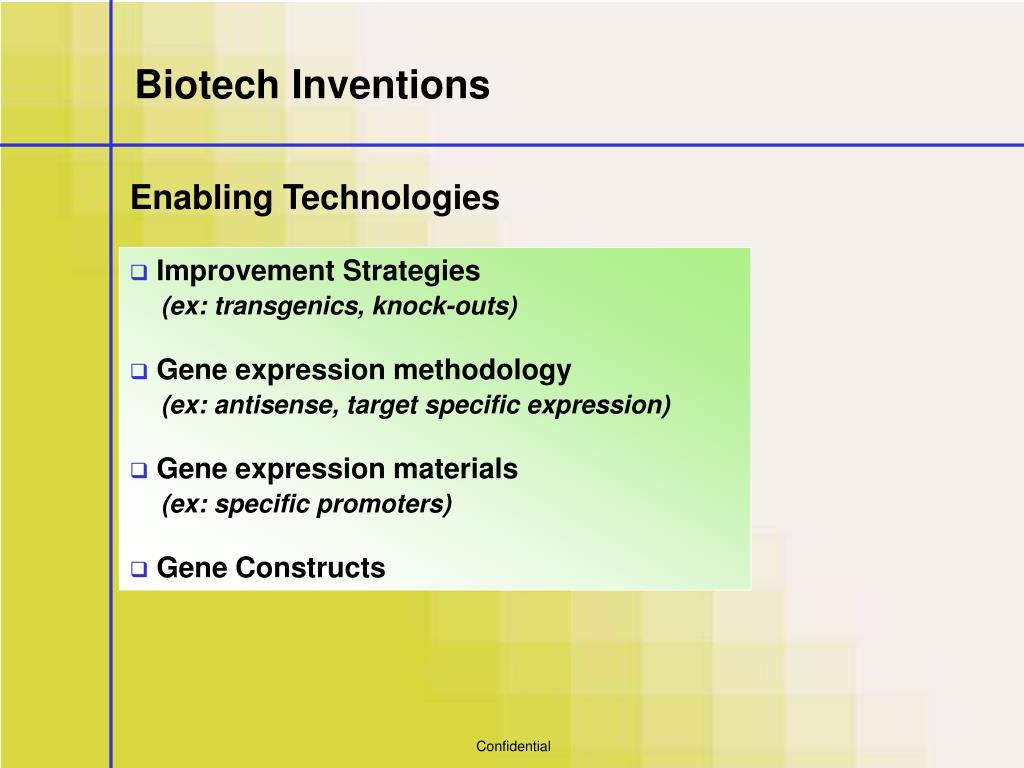 Biotech Inventions

Enabling Technologies

❑ Improvement Strategies
(ex: transgenics, knock-outs)

❑ Gene expression methodology
(ex: antisense, target specific expression)

❑ Gene expression materials
(ex: specific promoters)

❑ Gene Constructs

Confidential